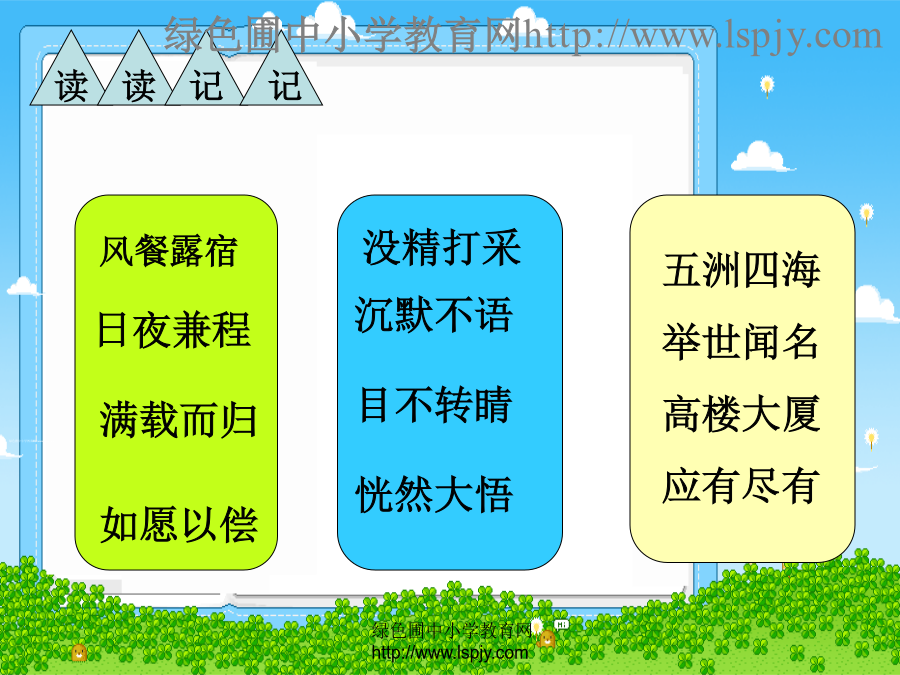 绿色圃中小学教育网http://www.lspjy.com

读 读 记 记

风餐露宿
日夜兼程
满载而归
如愿以偿

没精打采
沉默不语
目不转睛
恍然大悟

五洲四海
举世闻名
高楼大厦
应有尽有

绿色圃中小学教育网
http://www.lspjy.com